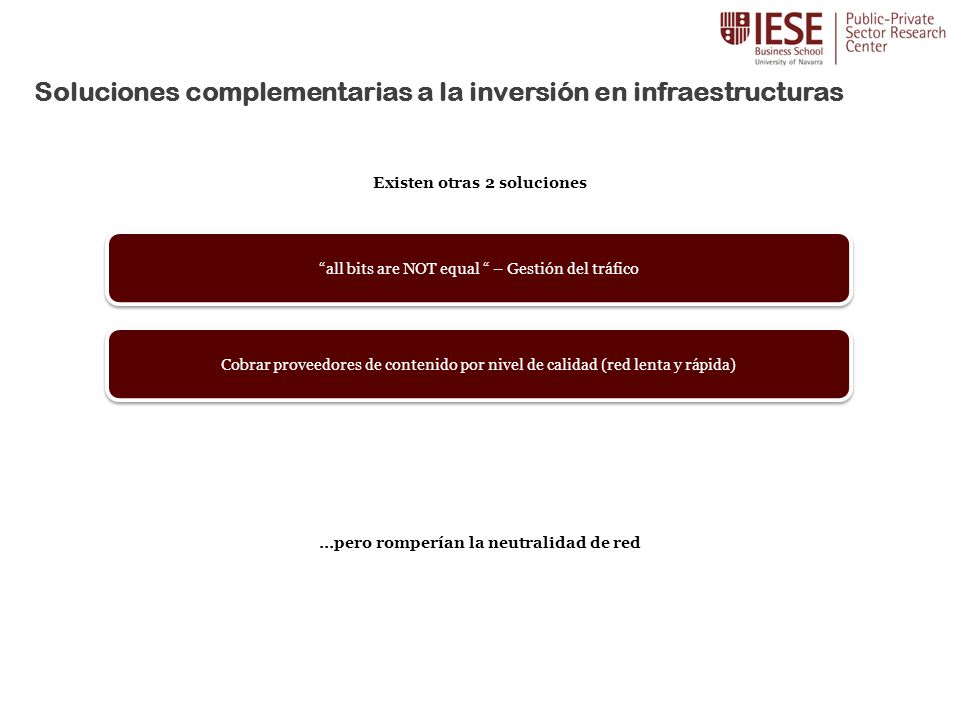 IESE Business School University of Navarra

Public-Private Sector Research Center

Soluciones complementarias a la inversión en infraestructuras

Existen otras 2 soluciones

“all bits are NOT equal “ – Gestión del tráfico

Cobrar proveedores de contenido por nivel de calidad (red lenta y rápida)

…pero romperían la neutralidad de red